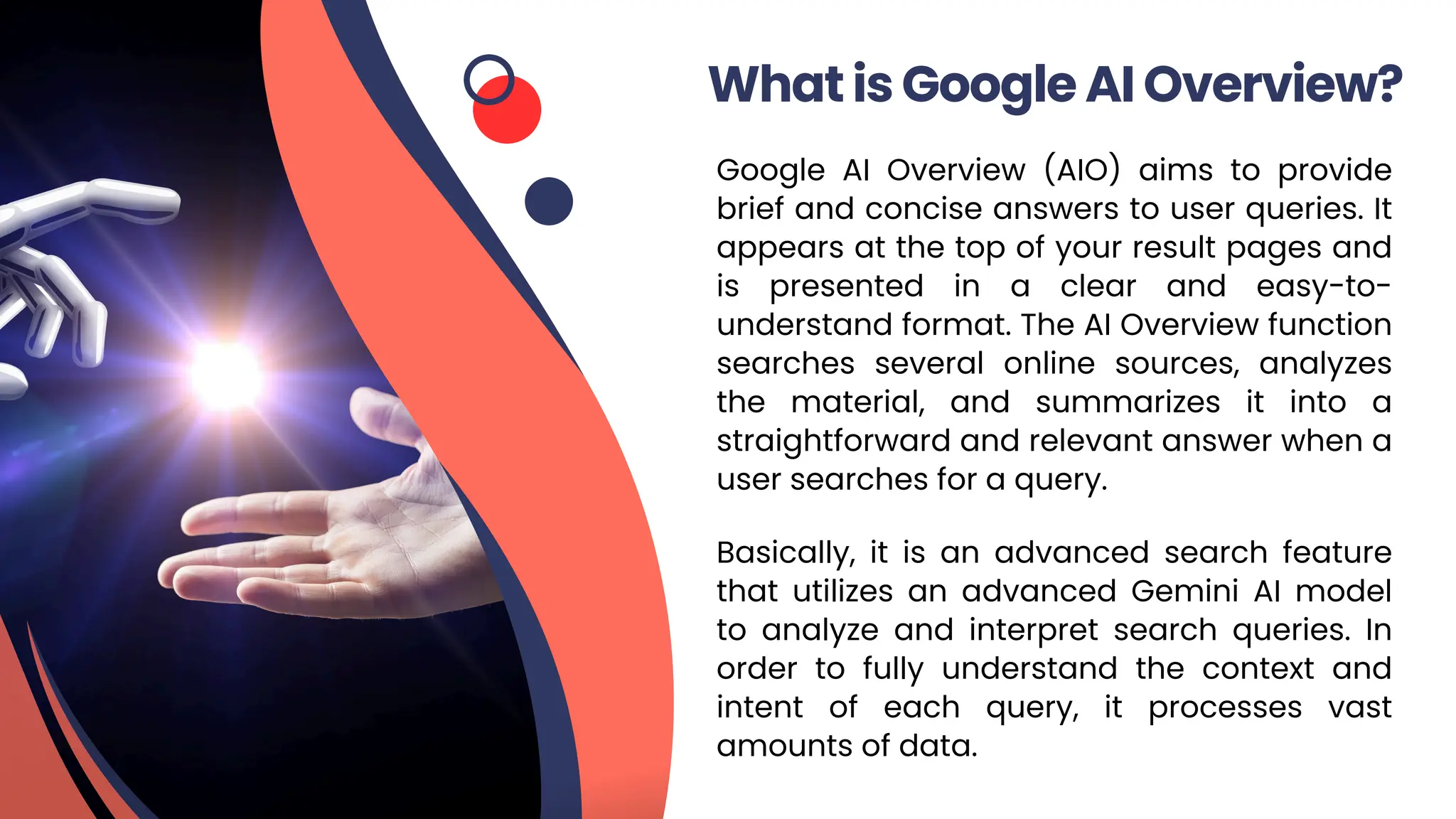 What is Google AI Overview?

Google AI Overview (AIO) aims to provide brief and concise answers to user queries. It appears at the top of your result pages and is presented in a clear and easy-to-understand format. The AI Overview function searches several online sources, analyzes the material, and summarizes it into a straightforward and relevant answer when a user searches for a query.

Basically, it is an advanced search feature that utilizes an advanced Gemini AI model to analyze and interpret search queries. In order to fully understand the context and intent of each query, it processes vast amounts of data.